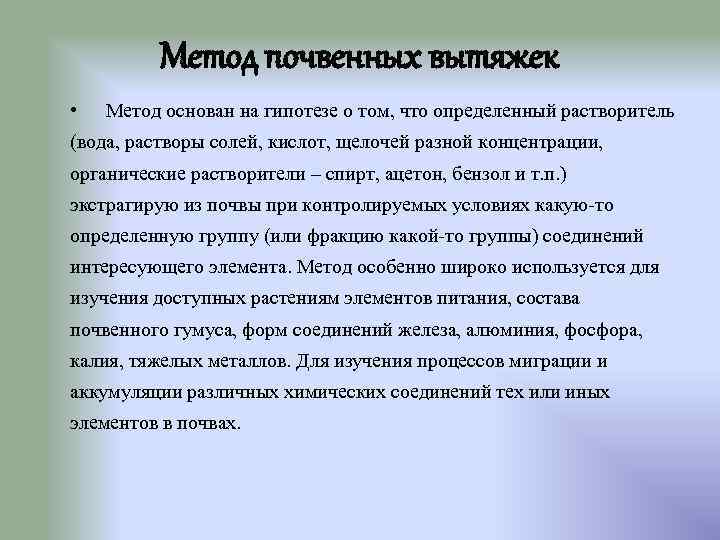 Метод почвенных вытяжек

• Метод основан на гипотезе о том, что определенный растворитель (вода, растворы солей, кислот, щелочей разной концентрации, органические растворители – спирт, ацетон, бензол и т.п.) экстрагирую из почвы при контролируемых условиях какую-то определенную группу (или фракцию какой-то группы) соединений интересующего элемента. Метод особенно широко используется для изучения доступных растениям элементов питания, состава почвенного гумуса, форм соединений железа, алюминия, фосфора, калия, тяжелых металлов. Для изучения процессов миграции и аккумуляции различных химических соединений тех или иных элементов в почвах.